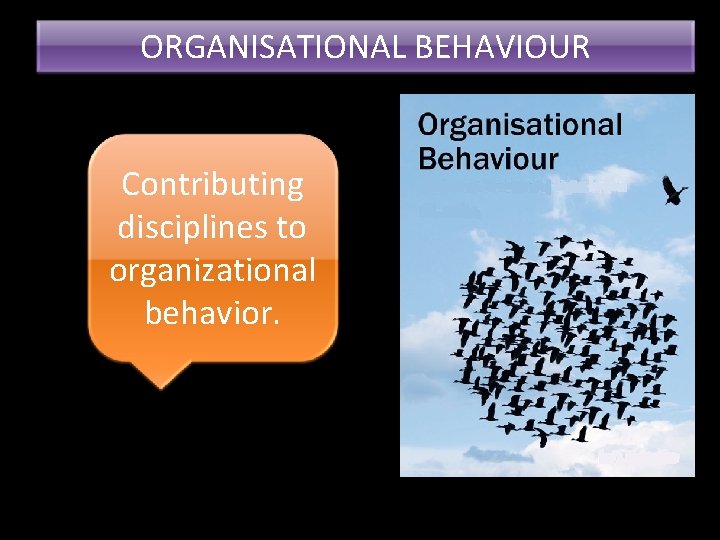 ORGANISATIONAL BEHAVIOUR

Contributing disciplines to organizational behavior.

Organisational Behaviour